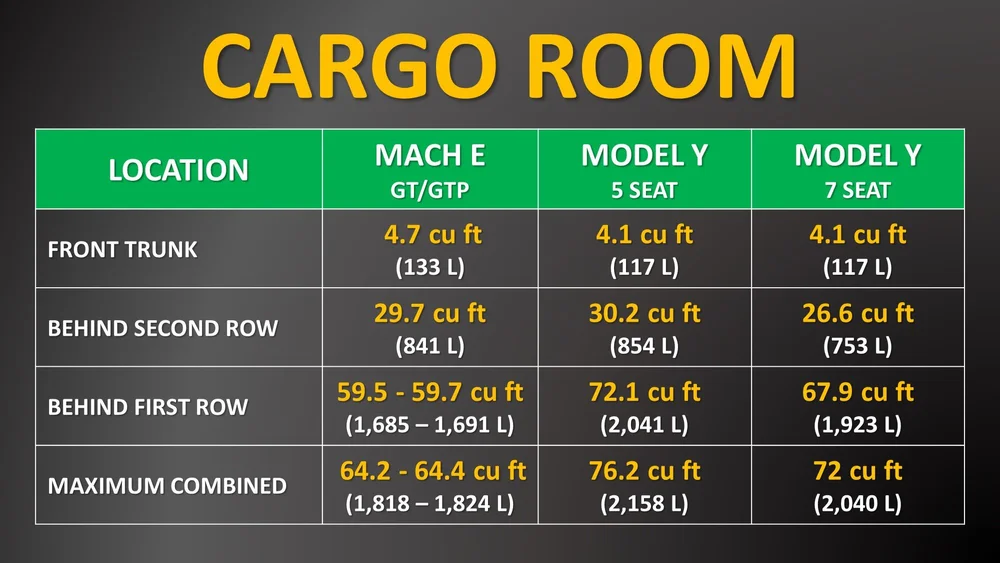 CARGO ROOM

| LOCATION | MACH E GT/GTP | MODEL Y 5 SEAT | MODEL Y 7 SEAT |
|---|---|---|---|
| FRONT TRUNK | 4.7 cu ft (133 L) | 4.1 cu ft (117 L) | 4.1 cu ft (117 L) |
| BEHIND SECOND ROW | 29.7 cu ft (841 L) | 30.2 cu ft (854 L) | 26.6 cu ft (753 L) |
| BEHIND FIRST ROW | 59.5 - 59.7 cu ft (1,685 – 1,691 L) | 72.1 cu ft (2,041 L) | 67.9 cu ft (1,923 L) |
| MAXIMUM COMBINED | 64.2 - 64.4 cu ft (1,818 – 1,824 L) | 76.2 cu ft (2,158 L) | 72 cu ft (2,040 L) |